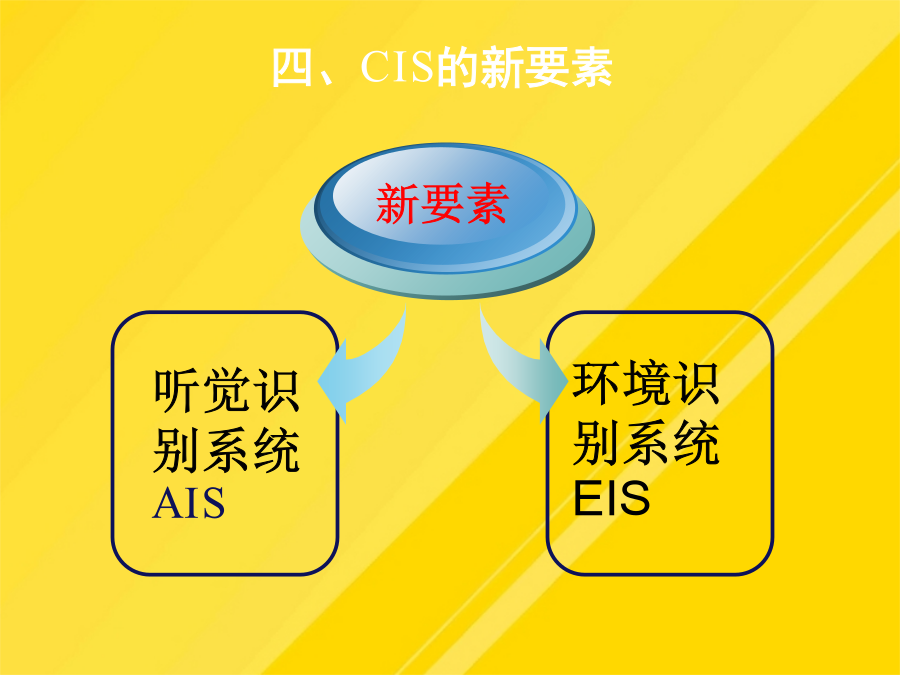 四、CIS的新要素

新要素

听觉识别系统 AIS

环境识别系统 EIS